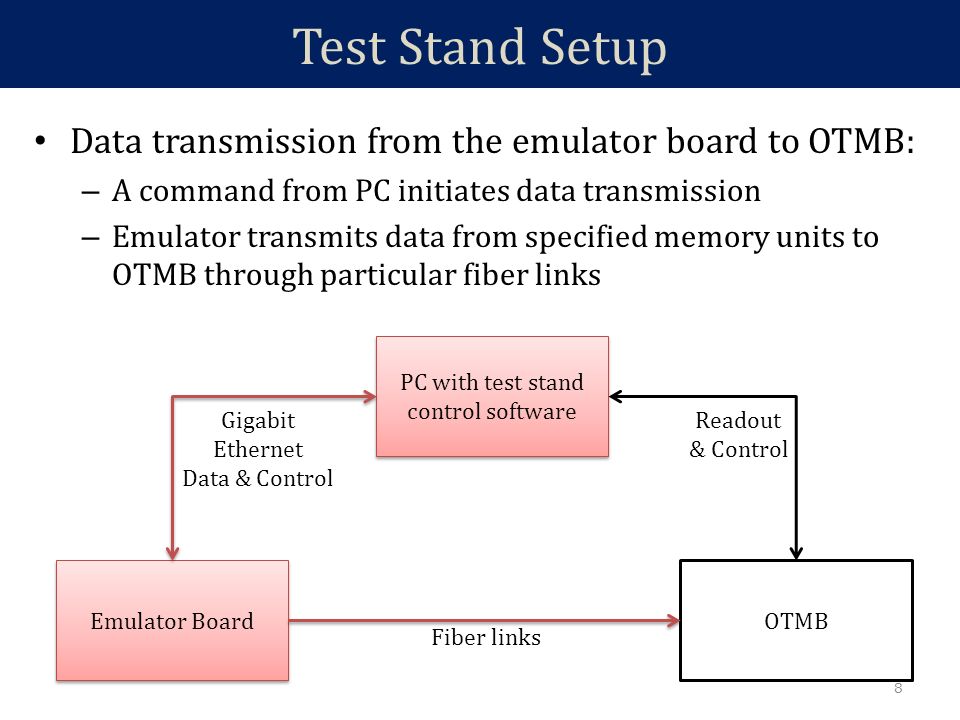 Test Stand Setup

• Data transmission from the emulator board to OTMB:
  – A command from PC initiates data transmission
  – Emulator transmits data from specified memory units to OTMB through particular fiber links

PC with test stand control software

Gigabit Ethernet Data & Control

Readout & Control

Emulator Board

Fiber links

OTMB

8